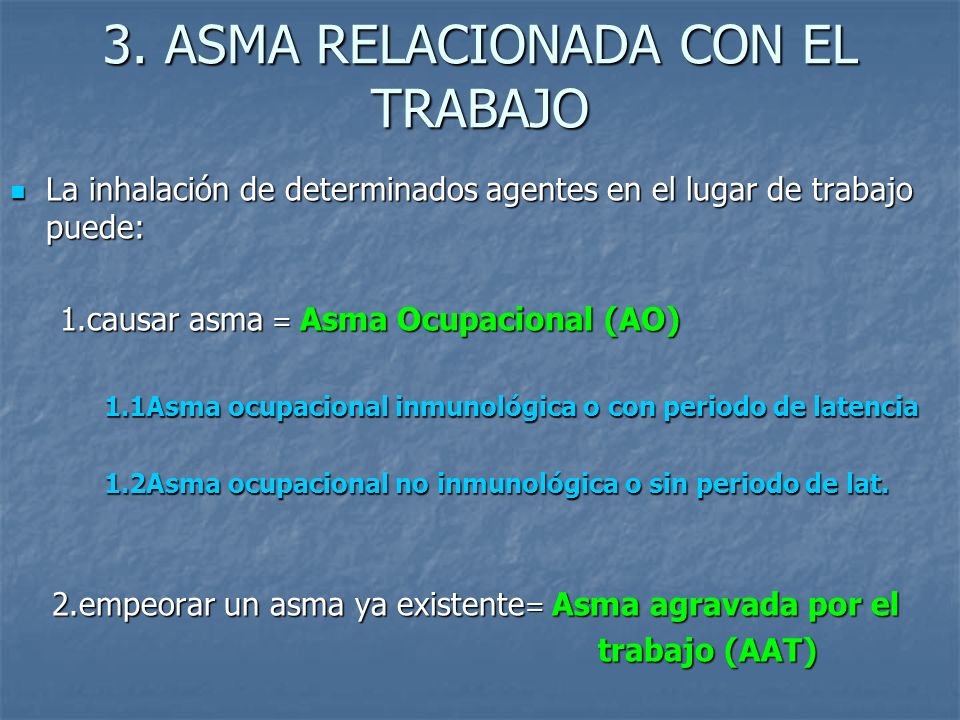 3. ASMA RELACIONADA CON EL TRABAJO

La inhalación de determinados agentes en el lugar de trabajo puede:

1.causar asma = Asma Ocupacional (AO)

1.1Asma ocupacional inmunológica o con periodo de latencia

1.2Asma ocupacional no inmunológica o sin periodo de lat.

2.empeorar un asma ya existente= Asma agravada por el trabajo (AAT)